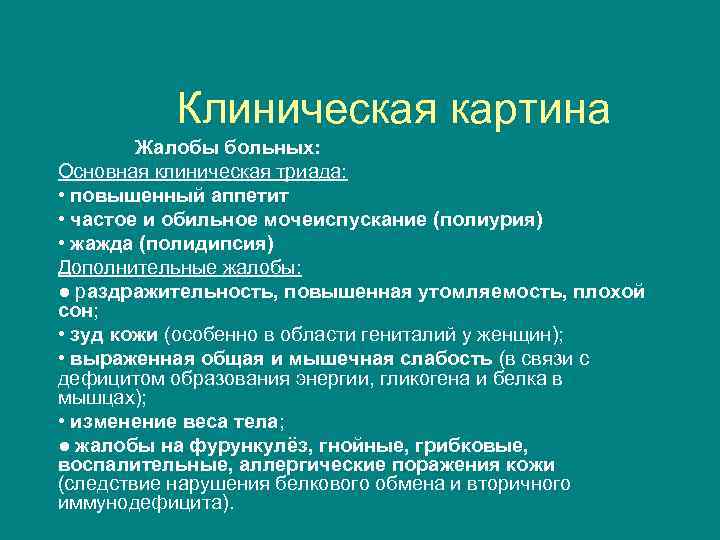 Клиническая картина

Жалобы больных:

Основная клиническая триада:

• повышенный аппетит

• частое и обильное мочеиспускание (полиурия)

• жажда (полидипсия)

Дополнительные жалобы:

● раздражительность, повышенная утомляемость, плохой сон;

• зуд кожи (особенно в области гениталий у женщин);

• выраженная общая и мышечная слабость (в связи с дефицитом образования энергии, гликогена и белка в мышцах);

• изменение веса тела;

● жалобы на фурункулёз, гнойные, грибковые, воспалительные, аллергические поражения кожи (следствие нарушения белкового обмена и вторичного иммунодефицита).